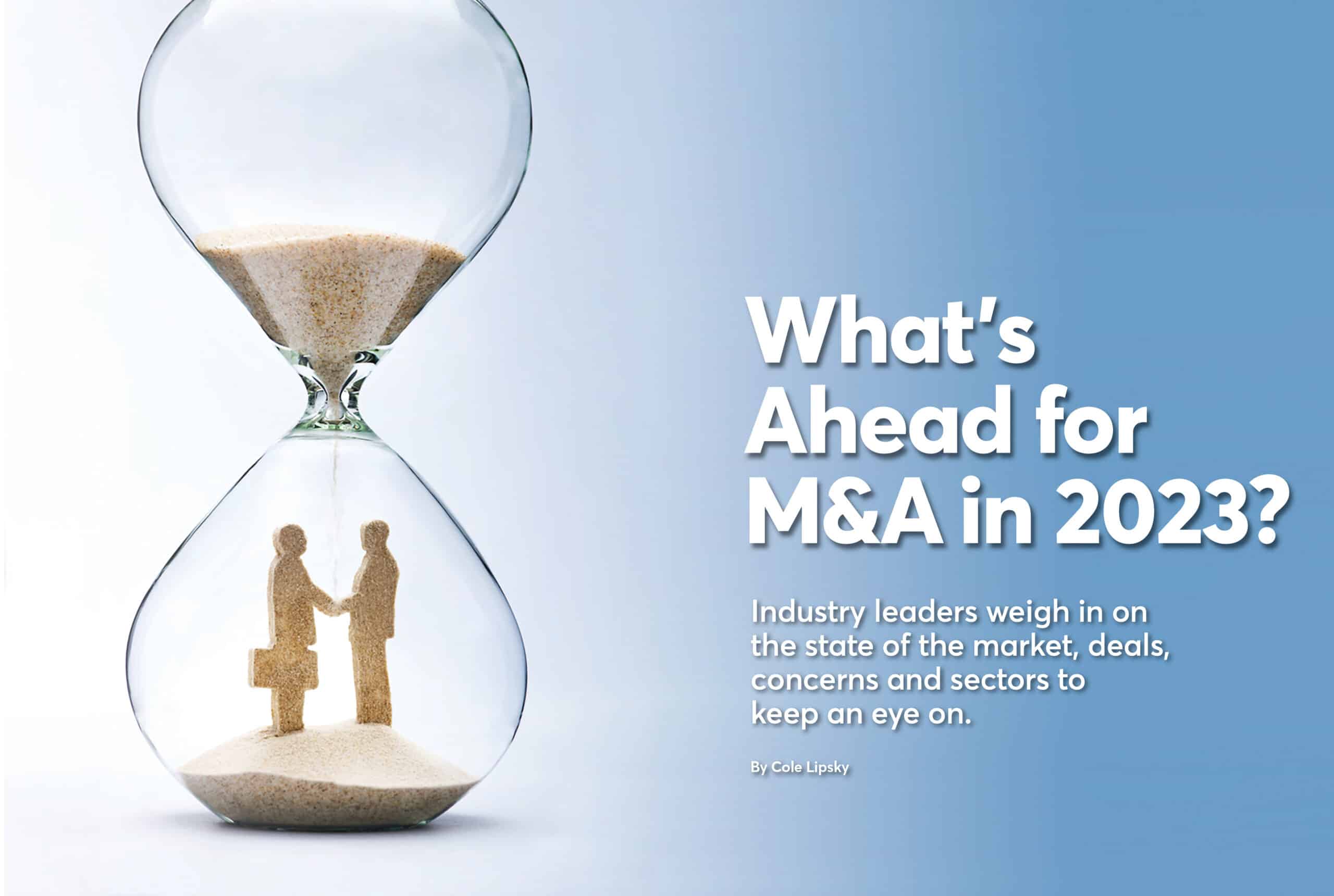 What's Ahead for M&A in 2023?

Industry leaders weigh in on the state of the market, deals, concerns and sectors to keep an eye on.

By Cole Lipsky